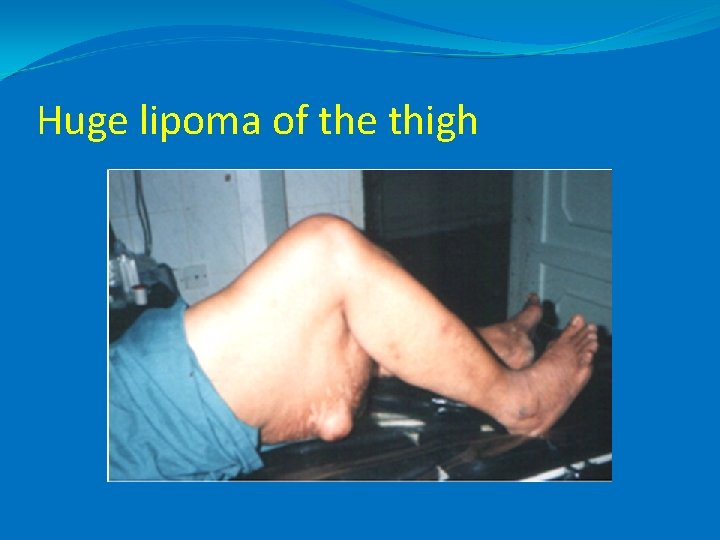 Huge lipoma of the thigh